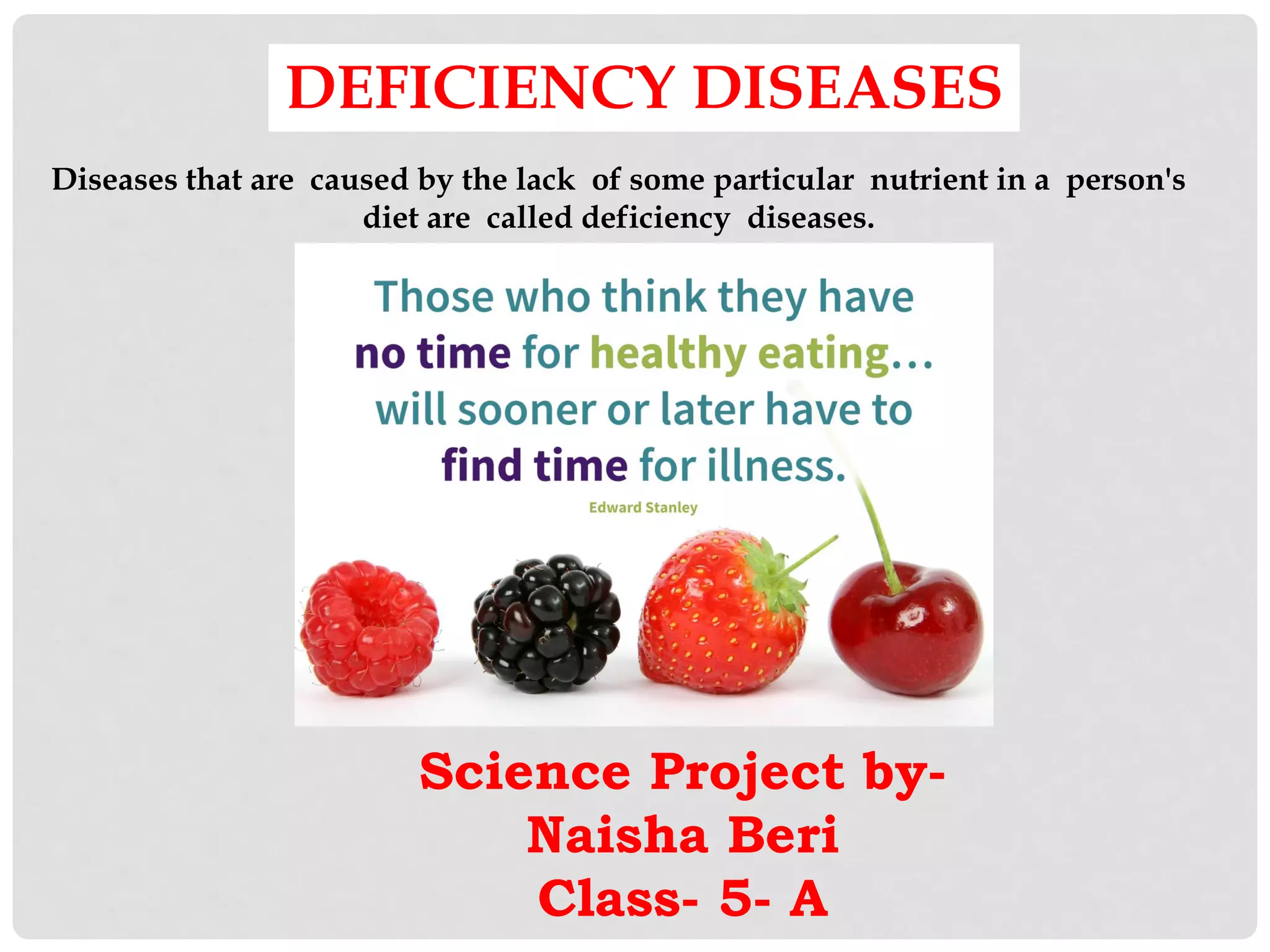 DEFICIENCY DISEASES

Diseases that are caused by the lack of some particular nutrient in a person's diet are called deficiency diseases.

Those who think they have no time for healthy eating... will sooner or later have to find time for illness.

Edward Stanley

Science Project by-
Naisha Beri
Class- 5- A